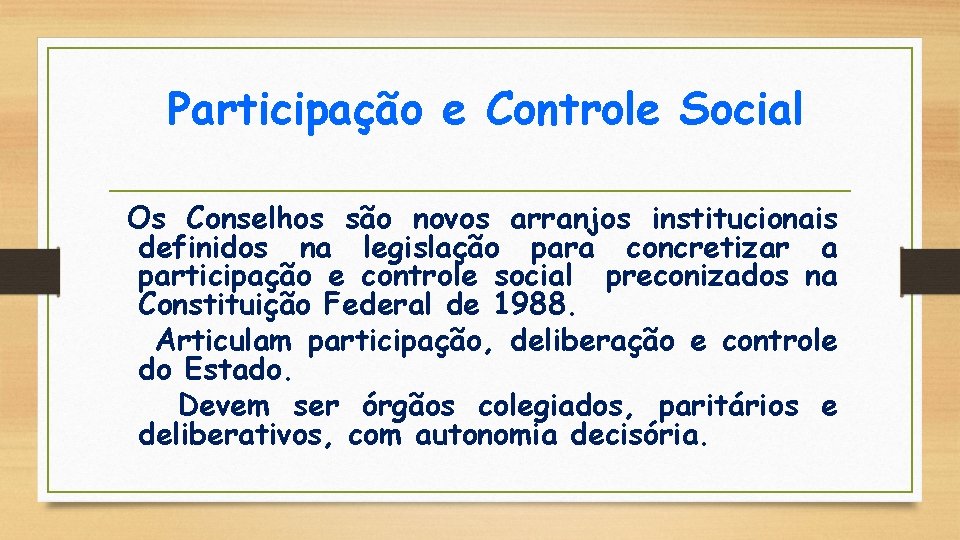 Participação e Controle Social

Os Conselhos são novos arranjos institucionais definidos na legislação para concretizar a participação e controle social preconizados na Constituição Federal de 1988.

Articulam participação, deliberação e controle do Estado.

Devem ser órgãos colegiados, paritários e deliberativos, com autonomia decisória.